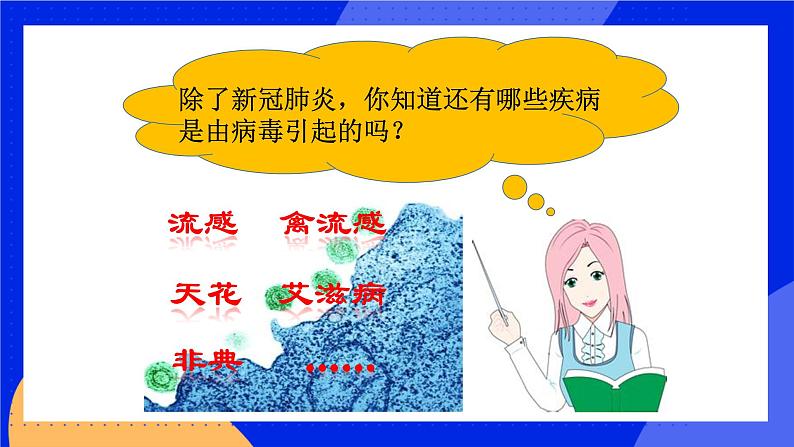 除了新冠肺炎，你知道还有哪些疾病是由病毒引起的吗？

流感　禽流感

天花　艾滋病

非典　……